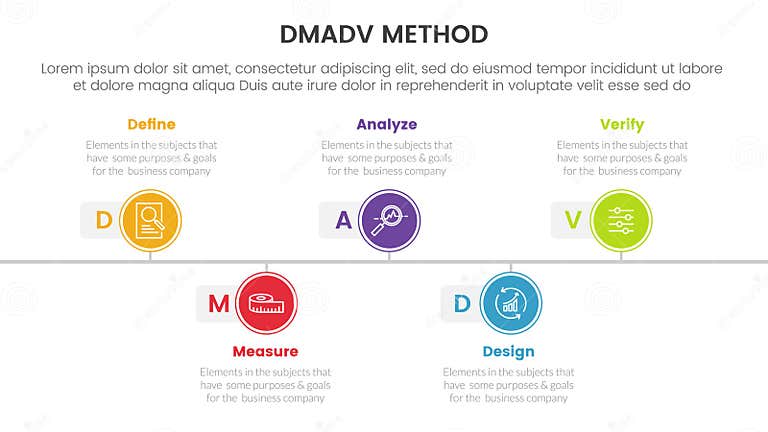 DMADV METHOD

Lorem ipsum dolor sit amet, consectetur adipiscing elit, sed do eiusmod tempor incididunt ut labore et dolore magna aliqua Duis aute irure dolor in reprehenderit in voluptate velit esse sed do

Define
Elements in the subjects that have some purposes & goals for the business company

D

Analyze
Elements in the subjects that have some purposes & goals for the business company

A

Verify
Elements in the subjects that have some purposes & goals for the business company

V

M

Measure
Elements in the subjects that have some purposes & goals for the business company

D

Design
Elements in the subjects that have some purposes & goals for the business company